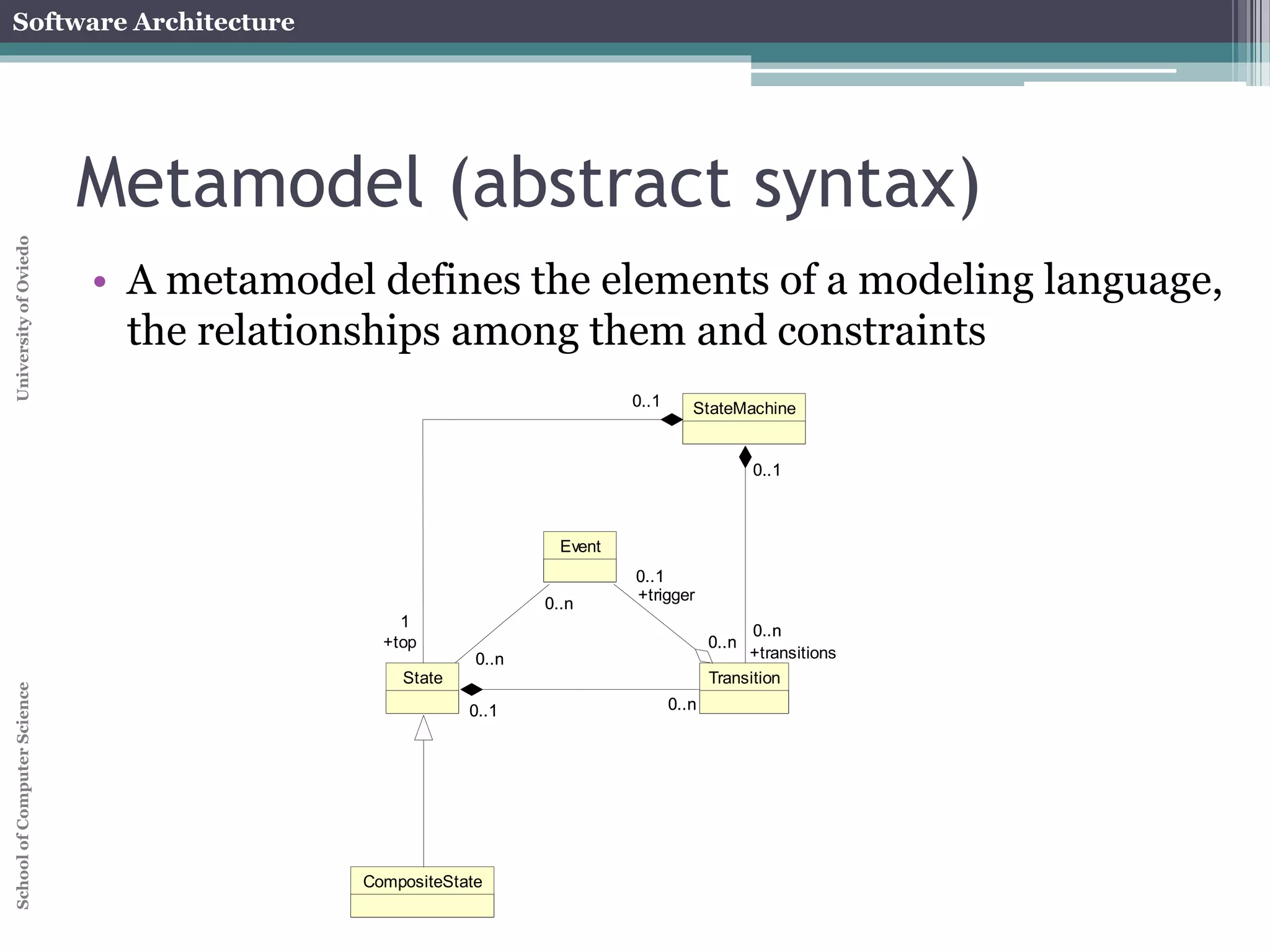 Software Architecture

University of Oviedo

School of Computer Science

Metamodel (abstract syntax)

• A metamodel defines the elements of a modeling language, the relationships among them and constraints

0..1
StateMachine
0..1
Event
0..1
+trigger
0..n
1
+top
0..n
0..n
0..n
+transitions
State
Transition
0..1
0..n
CompositeState